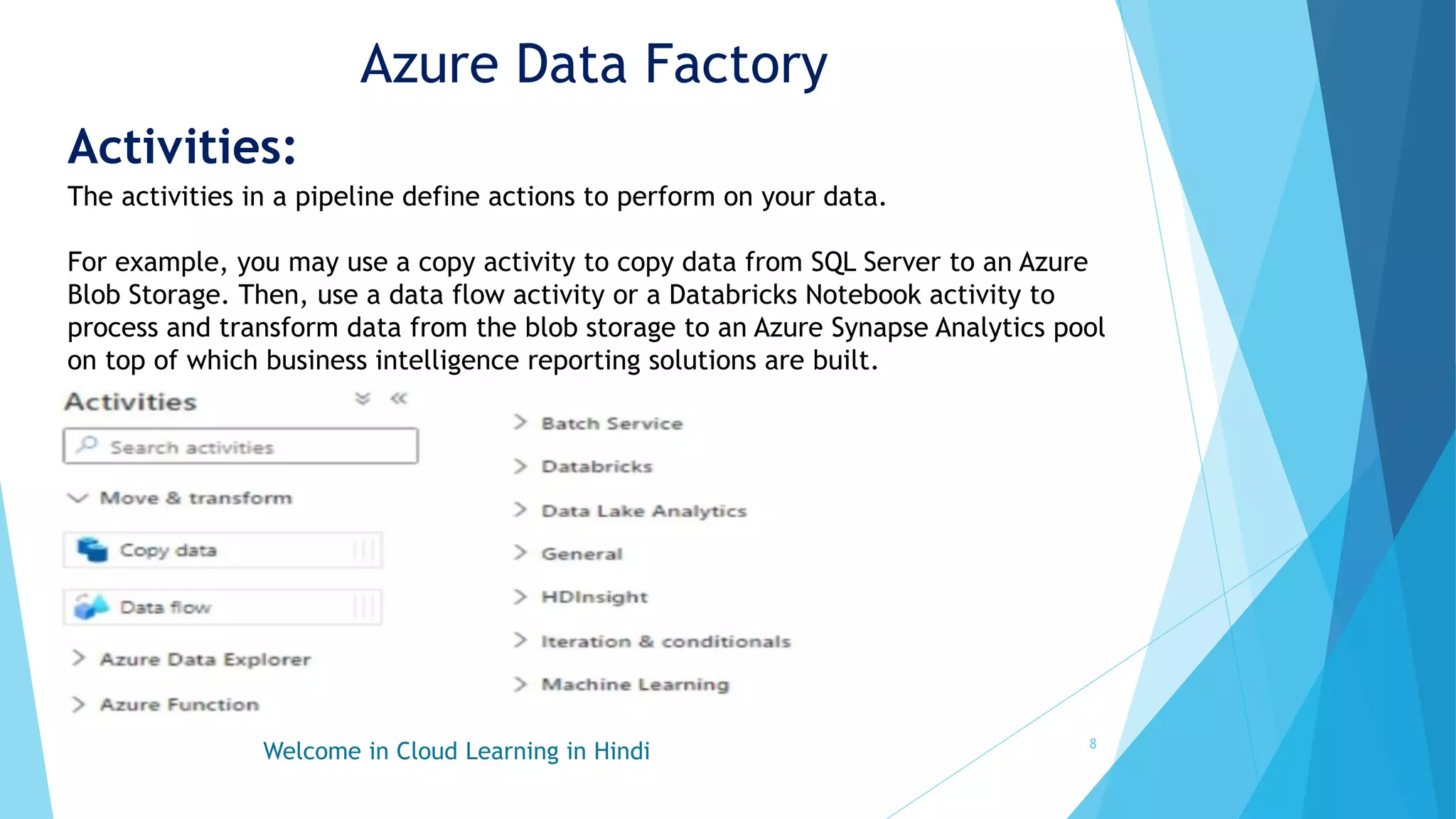 Azure Data Factory

Activities:

The activities in a pipeline define actions to perform on your data.

For example, you may use a copy activity to copy data from SQL Server to an Azure Blob Storage. Then, use a data flow activity or a Databricks Notebook activity to process and transform data from the blob storage to an Azure Synapse Analytics pool on top of which business intelligence reporting solutions are built.

Activities

Search activities

Move & transform

Copy data

Data flow

Azure Data Explorer

Azure Function

Batch Service

Databricks

Data Lake Analytics

General

HDInsight

Iteration & conditionals

Machine Learning

Welcome in Cloud Learning in Hindi

8